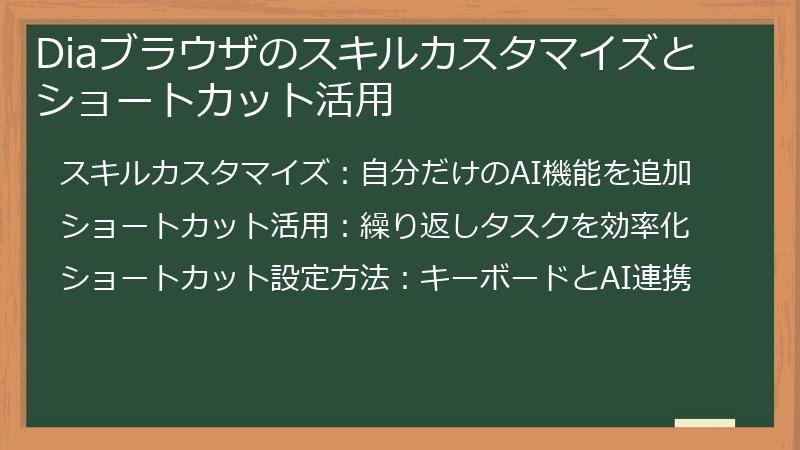 Diaブラウザのスキルカスタマイズとショートカット活用

スキルカスタマイズ：自分だけのAI機能を追加

ショートカット活用：繰り返しタスクを効率化

ショートカット設定方法：キーボードとAI連携